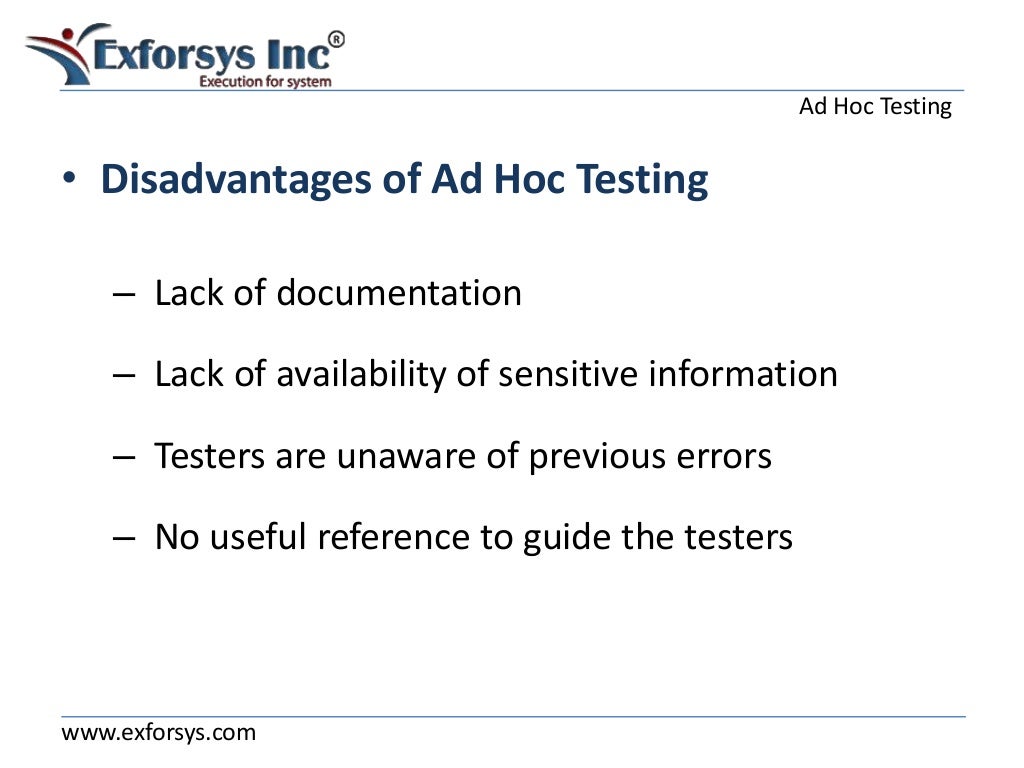 Exforsys Inc®
Execution for system

Ad Hoc Testing

• Disadvantages of Ad Hoc Testing

– Lack of documentation

– Lack of availability of sensitive information

– Testers are unaware of previous errors

– No useful reference to guide the testers

www.exforsys.com